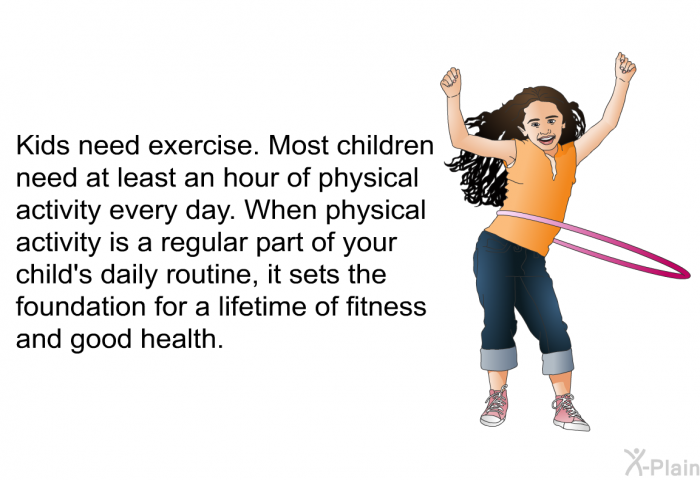 Kids need exercise. Most children need at least an hour of physical activity every day. When physical activity is a regular part of your child's daily routine, it sets the foundation for a lifetime of fitness and good health.

X-Plain